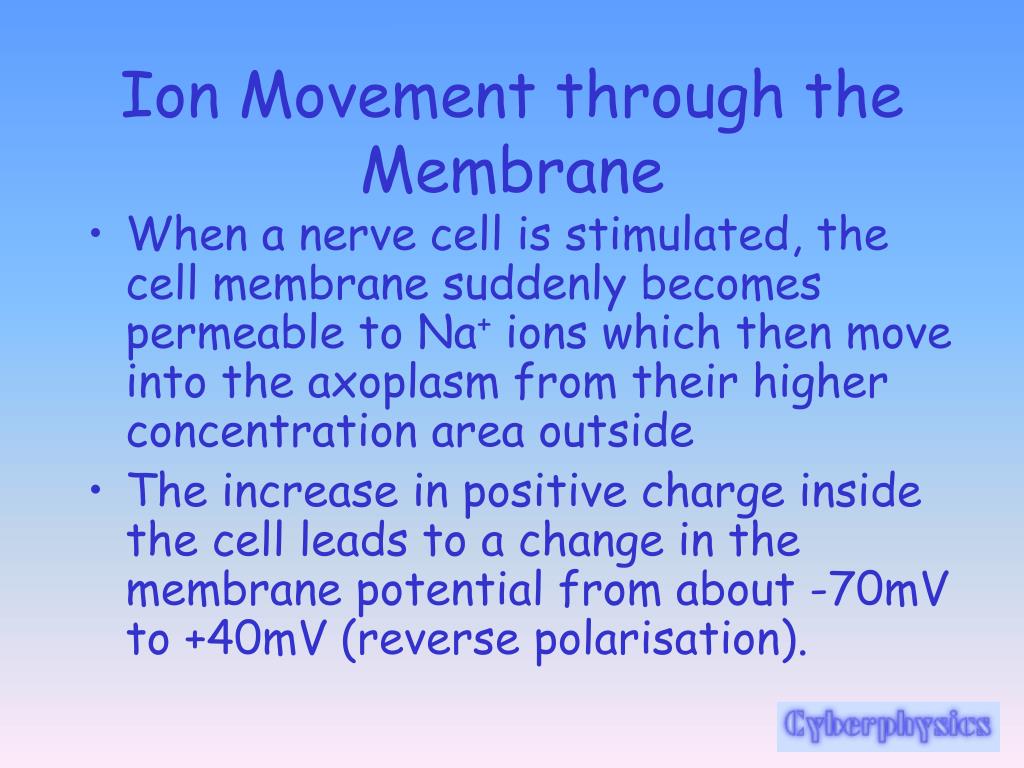 Ion Movement through the Membrane

• When a nerve cell is stimulated, the cell membrane suddenly becomes permeable to $Na^+$ ions which then move into the axoplasm from their higher concentration area outside

• The increase in positive charge inside the cell leads to a change in the membrane potential from about -70mV to +40mV (reverse polarisation).

Cyberphysics